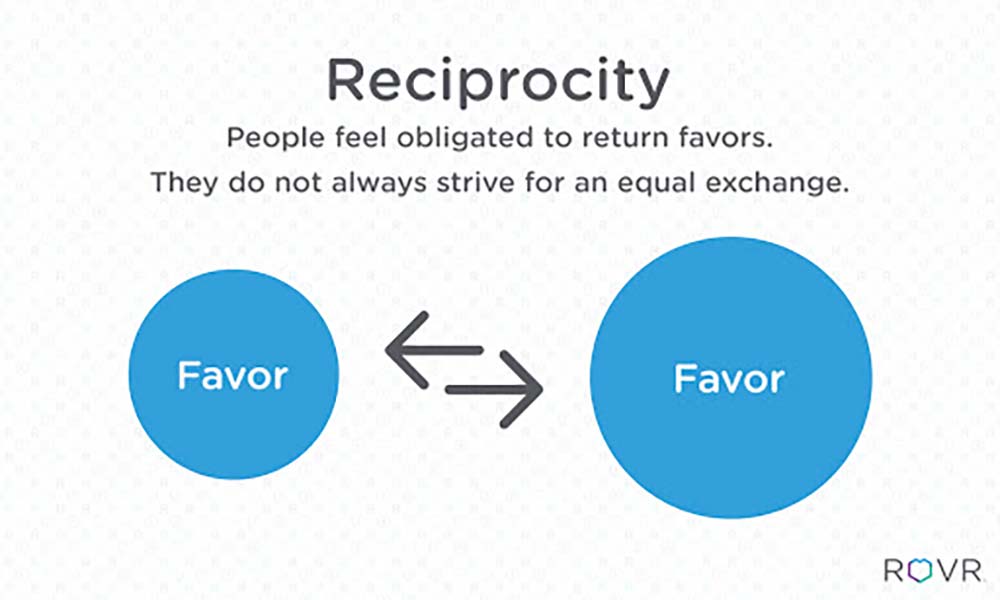 Reciprocity

People feel obligated to return favors.
They do not always strive for an equal exchange.

Favor

Favor

ROVR